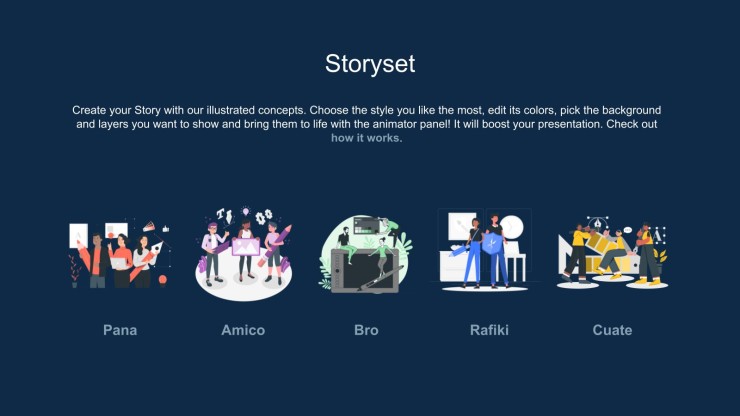 Storyset

Create your Story with our illustrated concepts. Choose the style you like the most, edit its colors, pick the background and layers you want to show and bring them to life with the animator panel! It will boost your presentation. Check out how it works.

Pana

Amico

Bro

Rafiki

Cuate